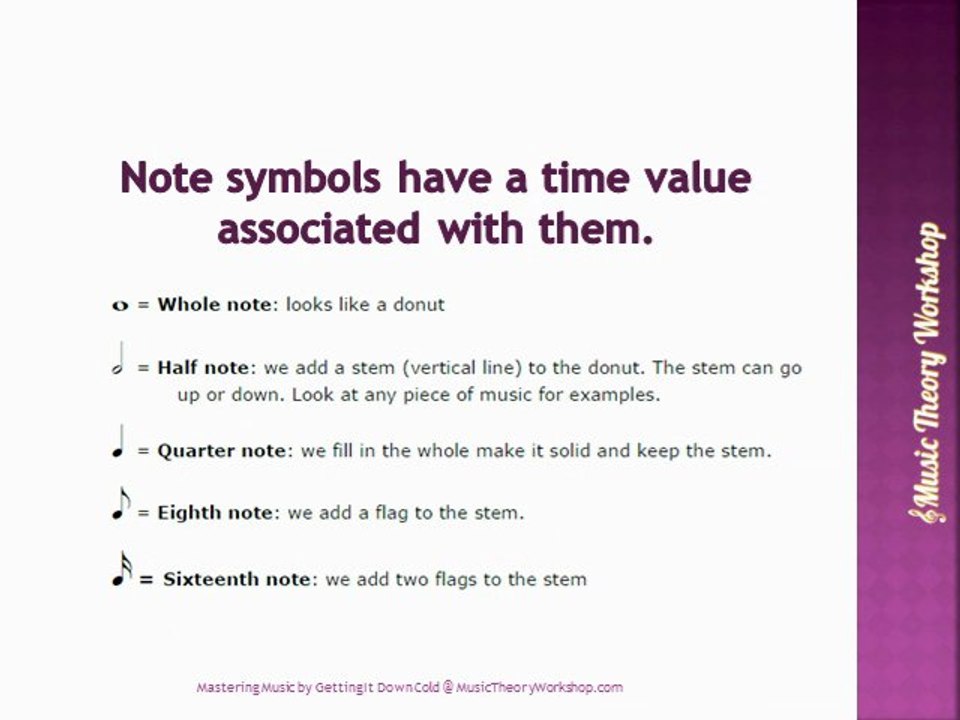 Note symbols have a time value associated with them.

𝅝 = **Whole note**: looks like a donut

𝅗𝅥 = **Half note**: we add a stem (vertical line) to the donut. The stem can go up or down. Look at any piece of music for examples.

♩ = **Quarter note**: we fill in the whole make it solid and keep the stem.

♪ = **Eighth note**: we add a flag to the stem.

𝅘𝅥𝅯 = **Sixteenth note**: we add two flags to the stem

Mastering Music by Getting It Down Cold @ MusicTheoryWorkshop.com

Music Theory Workshop